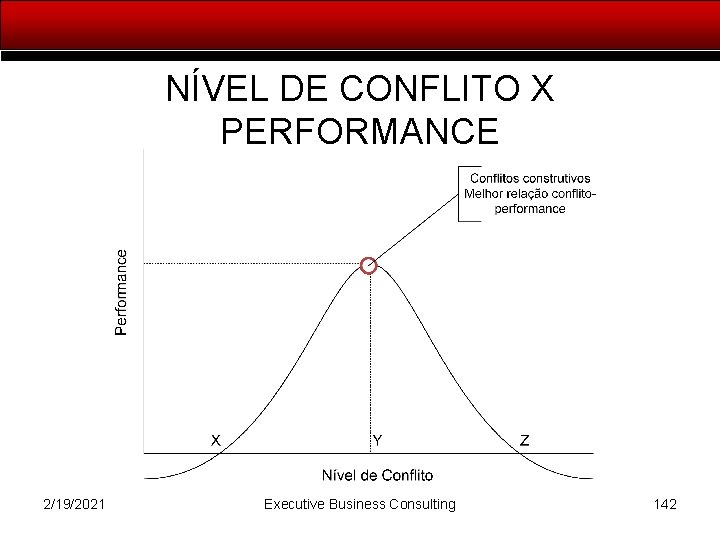 NÍVEL DE CONFLITO X PERFORMANCE

Conflitos construtivos
Melhor relação conflito-performance

Performance

X

Y

Z

Nível de Conflito

2/19/2021

Executive Business Consulting

142